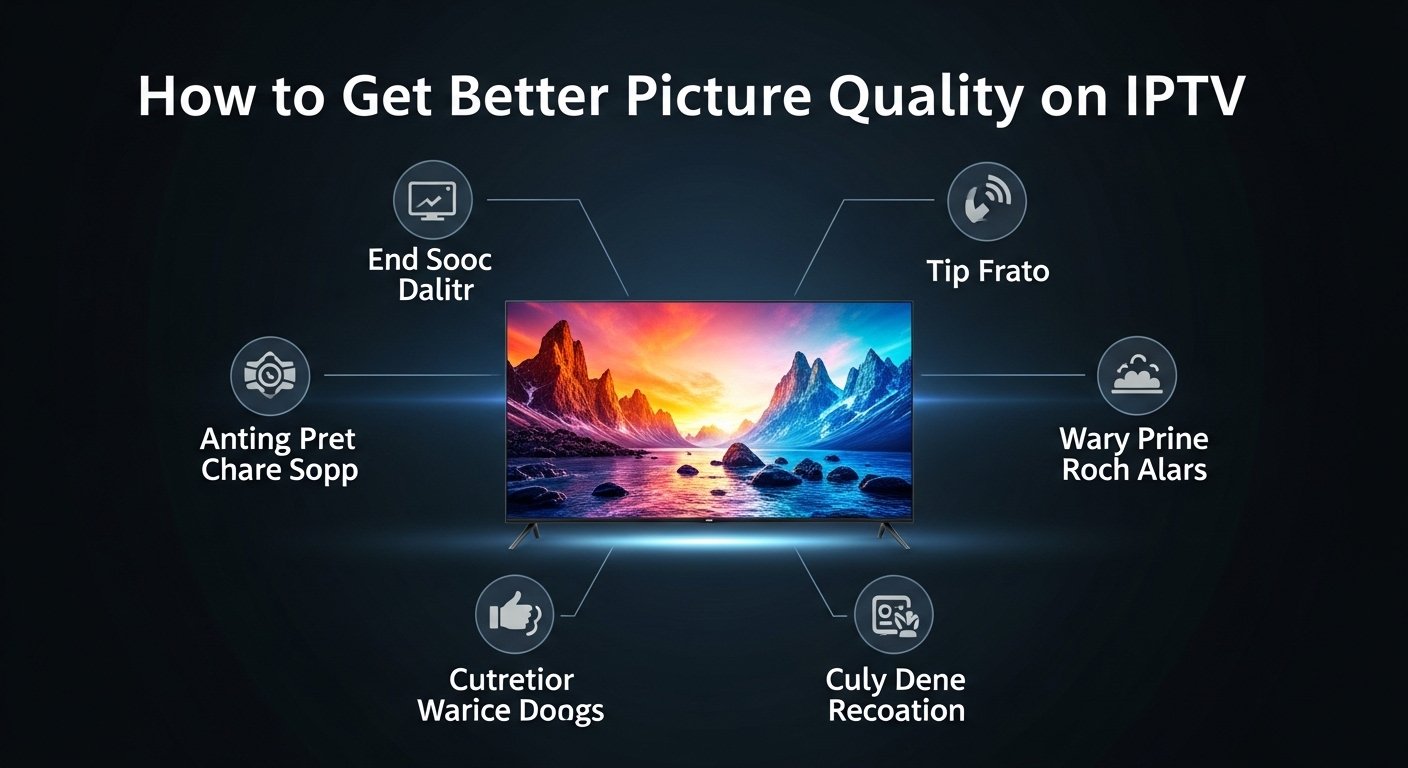 How to Get Better Picture Quality on IPTV

End Sooc Dalitr

Tip Frato

Anting Pret Chare Sopp

Wary Prine Roch Alars

Cutretior Warice Doogs

Culy Dene Recoation